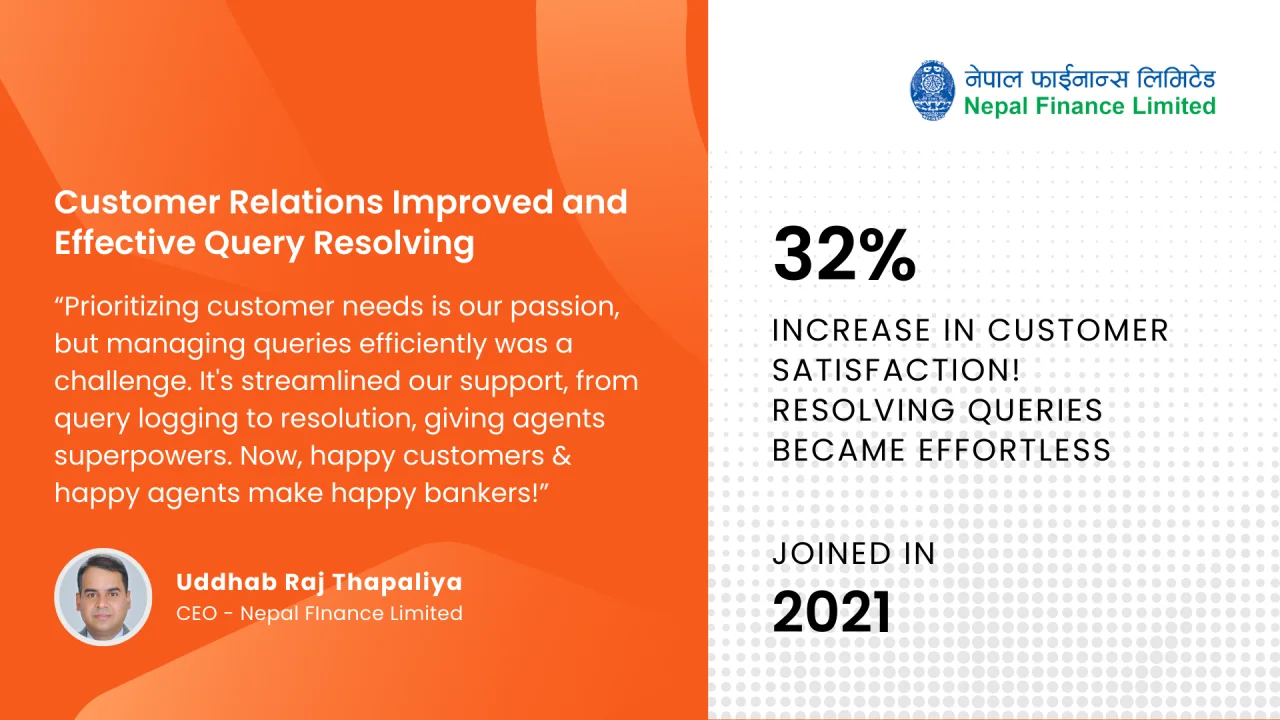 Customer Relations Improved and Effective Query Resolving

"Prioritizing customer needs is our passion, but managing queries efficiently was a challenge. It's streamlined our support, from query logging to resolution, giving agents superpowers. Now, happy customers & happy agents make happy bankers!"

Uddhab Raj Thapaliya
CEO - Nepal FInance Limited

नेपाल फाईनान्स लिमिटेड
Nepal Finance Limited

32%

INCREASE IN CUSTOMER SATISFACTION! RESOLVING QUERIES BECAME EFFORTLESS

JOINED IN
2021